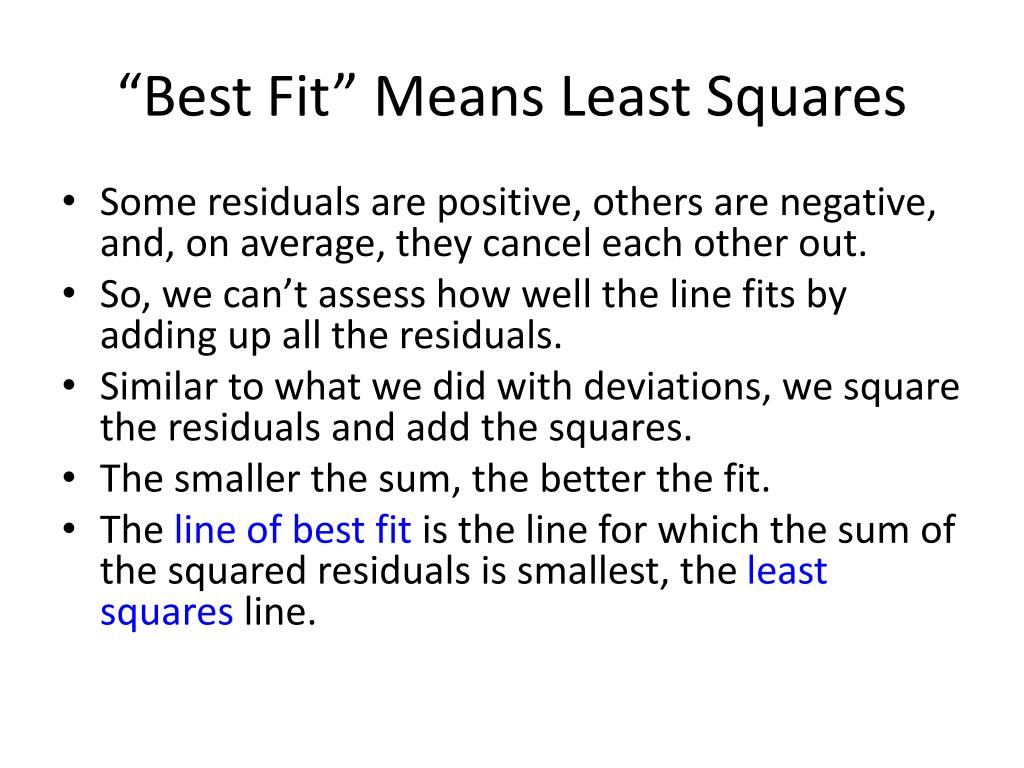 “Best Fit” Means Least Squares

• Some residuals are positive, others are negative, and, on average, they cancel each other out.
• So, we can’t assess how well the line fits by adding up all the residuals.
• Similar to what we did with deviations, we square the residuals and add the squares.
• The smaller the sum, the better the fit.
• The line of best fit is the line for which the sum of the squared residuals is smallest, the least squares line.